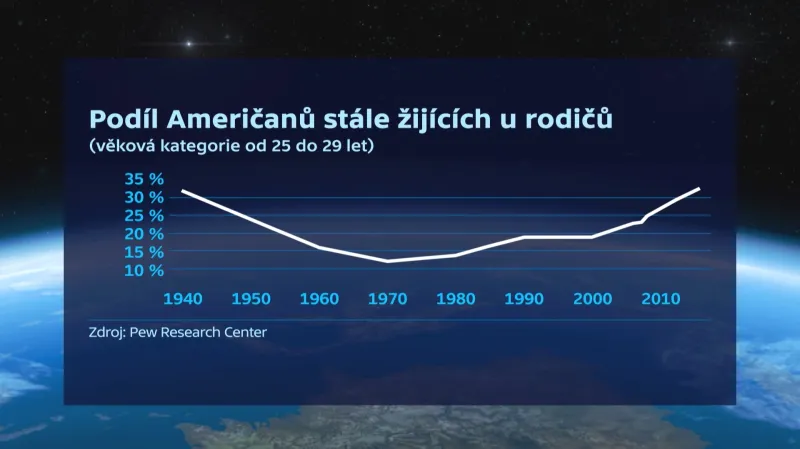 Podíl Američanů stále žijících u rodičů
(věková kategorie od 25 do 29 let)

35 %
30 %
25 %
20 %
15 %
10 %

1940 1950 1960 1970 1980 1990 2000 2010

Zdroj: Pew Research Center